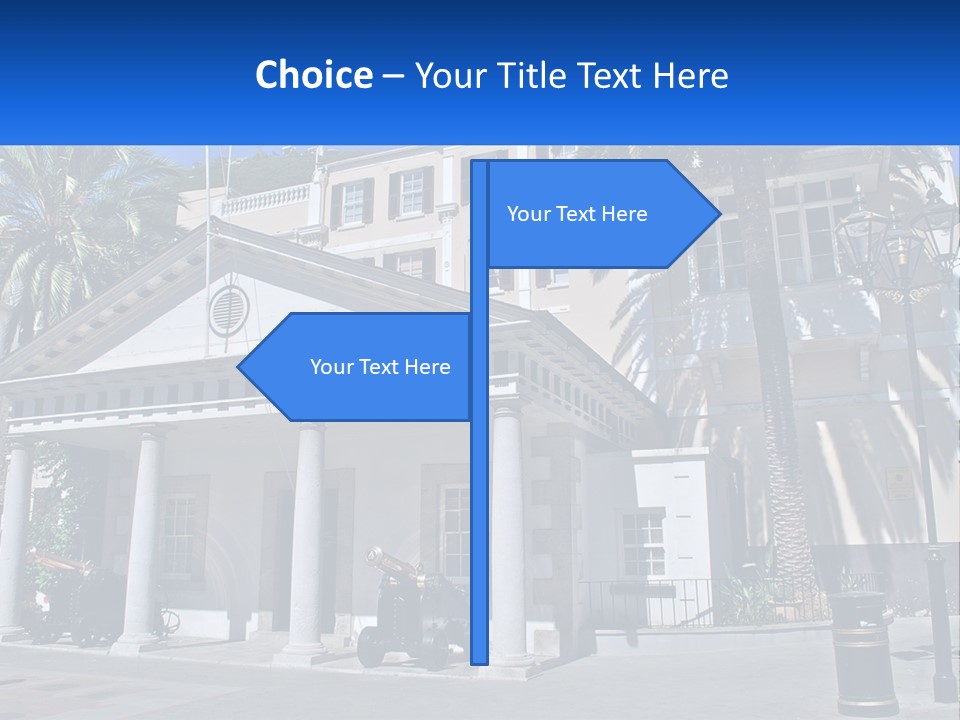 Choice – Your Title Text Here

Your Text Here

Your Text Here